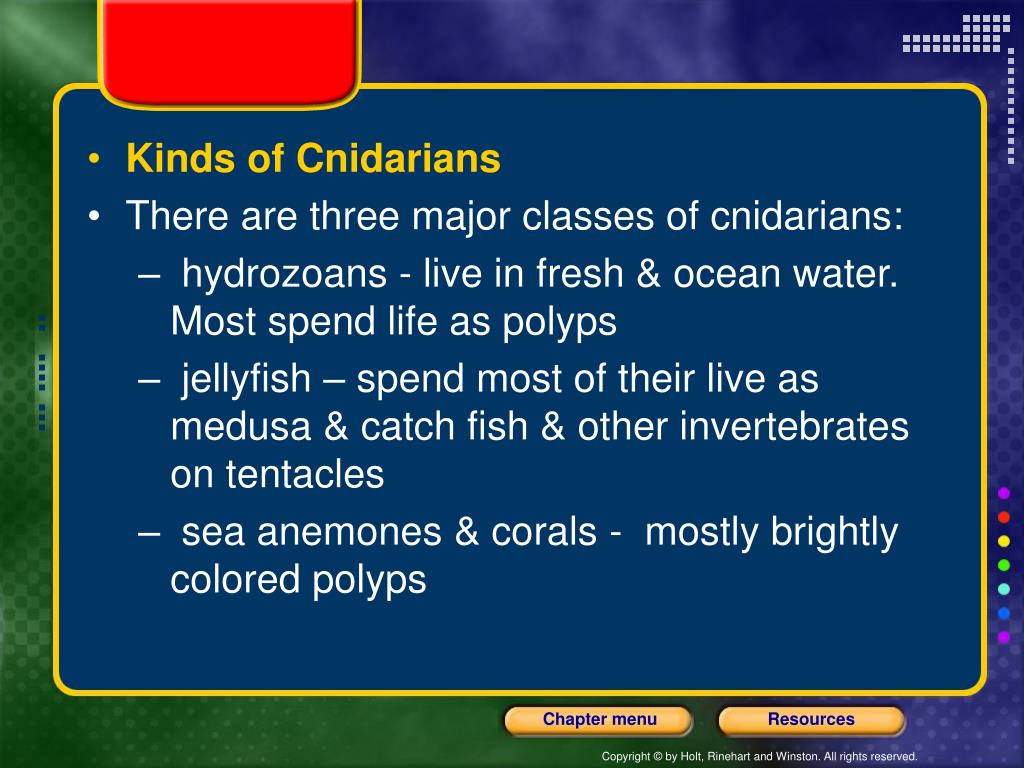 • Kinds of Cnidarians

• There are three major classes of cnidarians:

– hydrozoans - live in fresh & ocean water. Most spend life as polyps

– jellyfish – spend most of their live as medusa & catch fish & other invertebrates on tentacles

– sea anemones & corals - mostly brightly colored polyps

Chapter menu

Resources

Copyright © by Holt, Rinehart and Winston. All rights reserved.